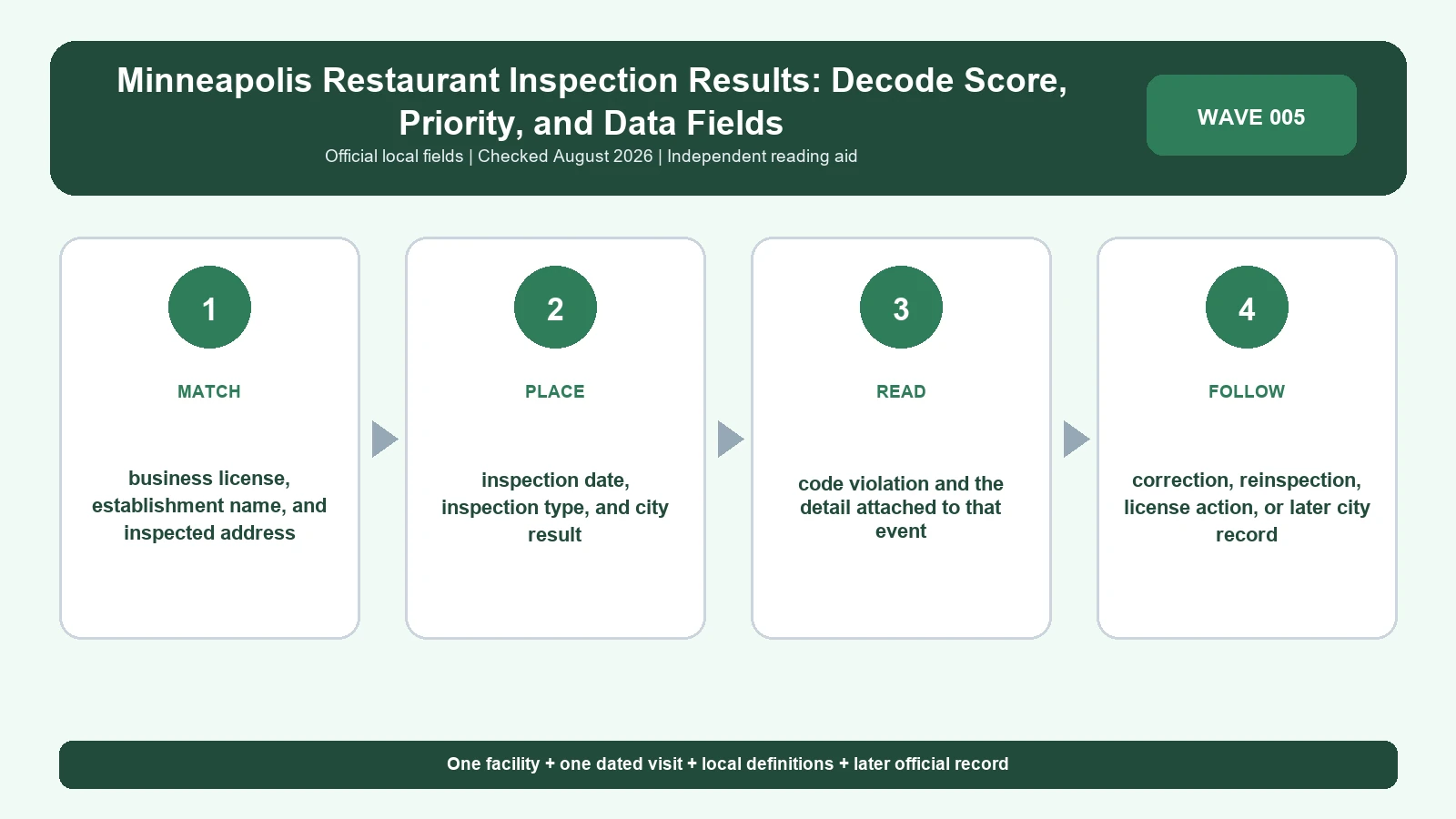 Minneapolis Restaurant Inspection Results: Decode Score, Priority, and Data Fields

Official local fields | Checked August 2026 | Independent reading aid

WAVE 005

1

MATCH

business license, establishment name, and inspected address

2

PLACE

inspection date, inspection type, and city result

3

READ

code violation and the detail attached to that event

4

FOLLOW

correction, reinspection, license action, or later city record

One facility + one dated visit + local definitions + later official record